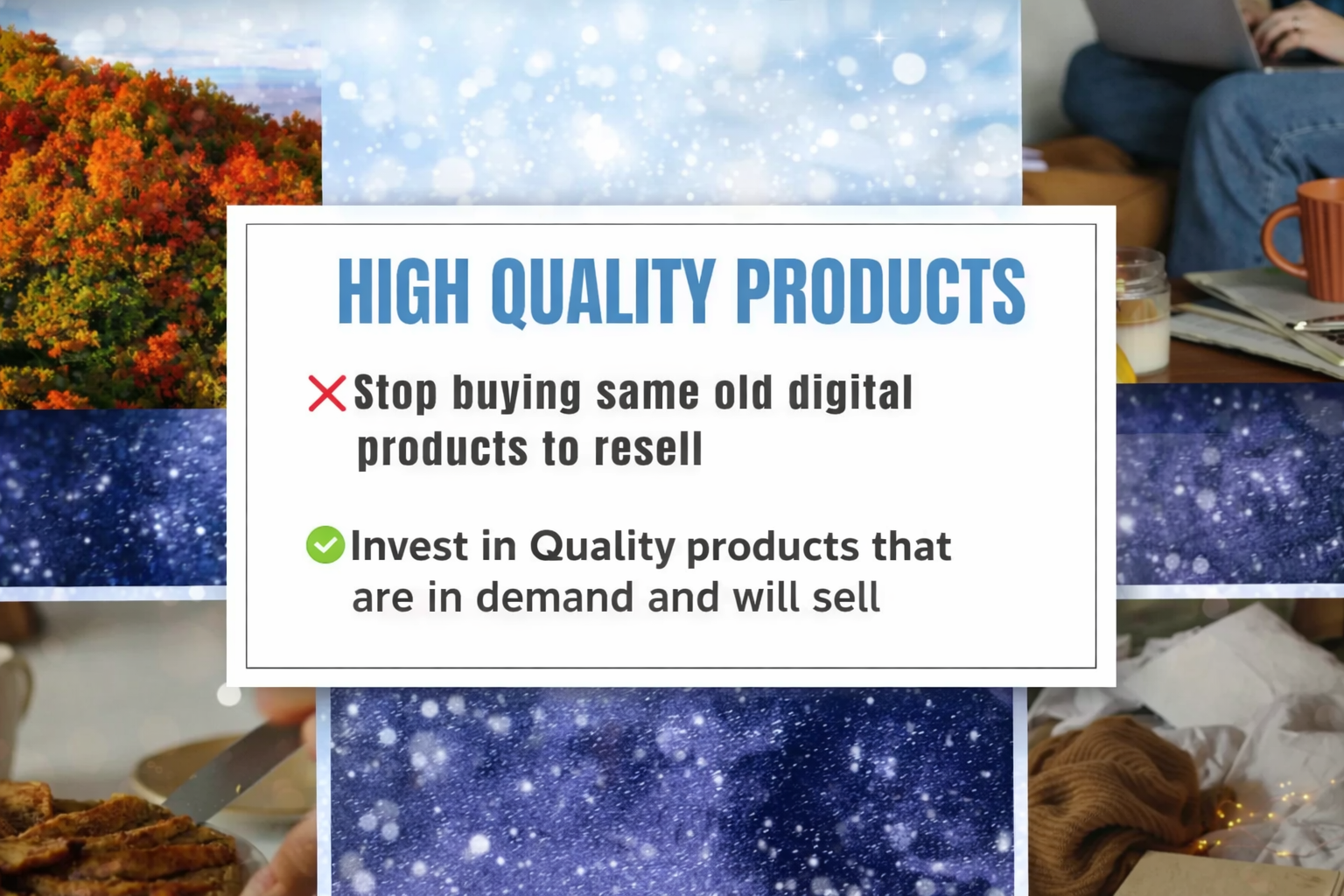 HIGH QUALITY PRODUCTS

Stop buying same old digital products to resell

Invest in Quality products that are in demand and will sell